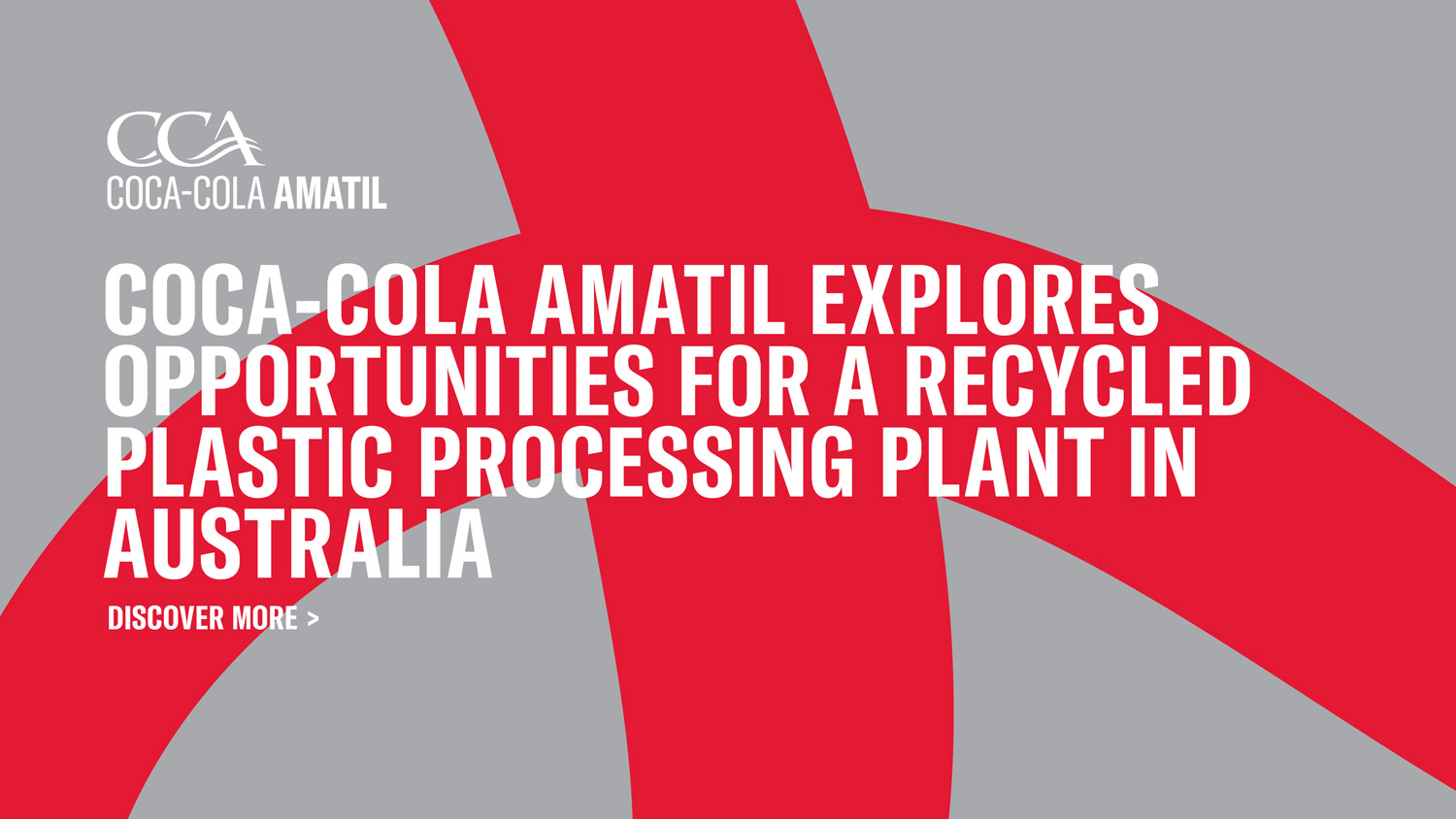 CCA
COCA-COLA AMATIL

COCA-COLA AMATIL EXPLORES OPPORTUNITIES FOR A RECYCLED PLASTIC PROCESSING PLANT IN AUSTRALIA

DISCOVER MORE >